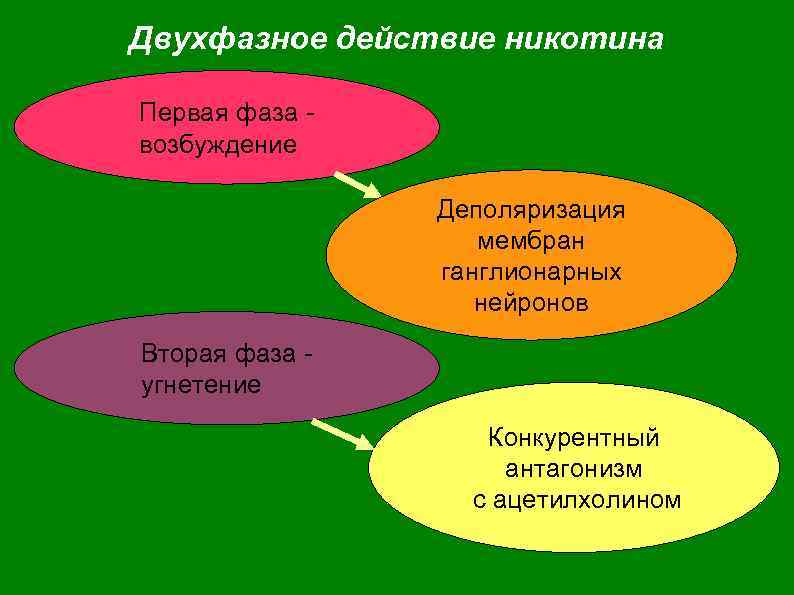 Двухфазное действие никотина

Первая фаза - возбуждение

Деполяризация мембран ганглионарных нейронов

Вторая фаза - угнетение

Конкурентный антагонизм с ацетилхолином